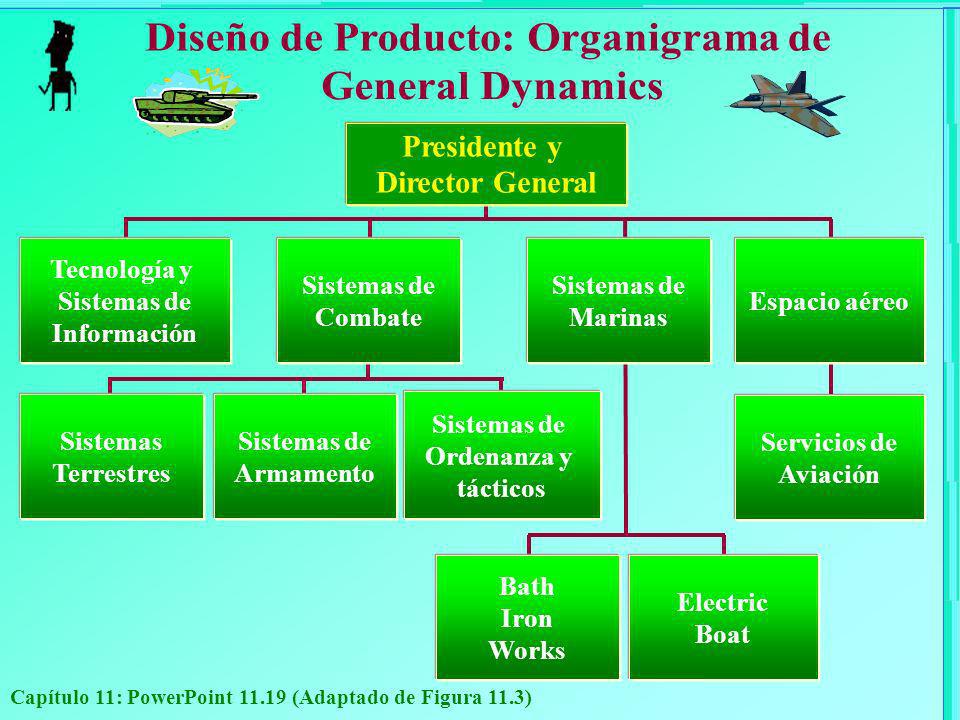 Diseño de Producto: Organigrama de General Dynamics

Presidente y Director General

Tecnología y Sistemas de Información

Sistemas de Combate

Sistemas de Marinas

Espacio aéreo

Sistemas Terrestres

Sistemas de Armamento

Sistemas de Ordenanza y tácticos

Servicios de Aviación

Bath Iron Works

Electric Boat

Capítulo 11: PowerPoint 11.19 (Adaptado de Figura 11.3)